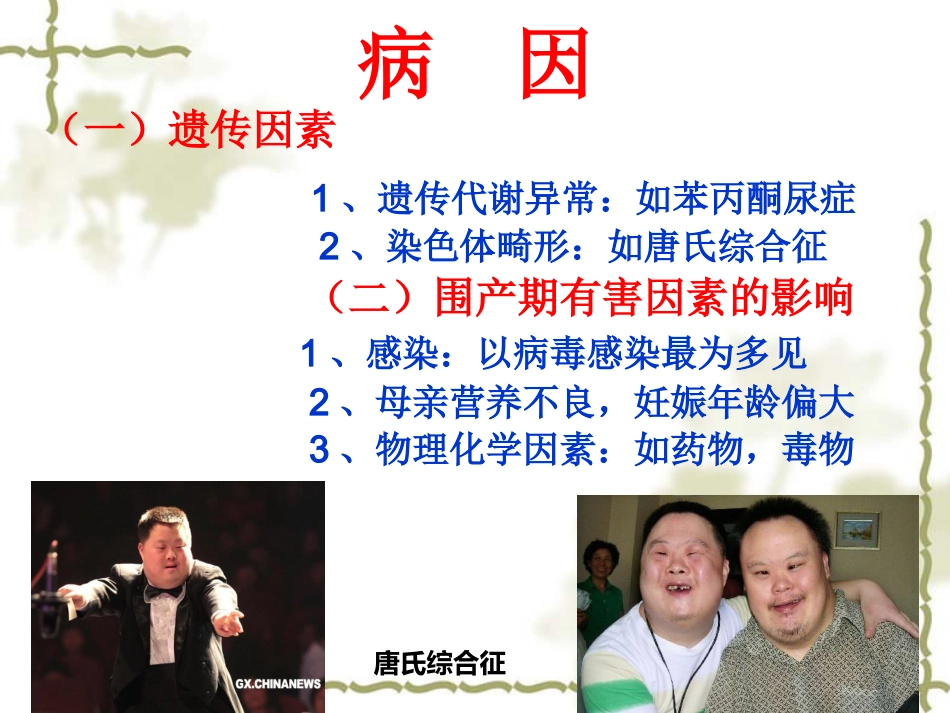 病　因

（一）遗传因素

1、遗传代谢异常：如苯丙酮尿症

2、染色体畸形：如唐氏综合征

（二）围产期有害因素的影响

1、感染：以病毒感染最为多见

2、母亲营养不良，妊娠年龄偏大

3、物理化学因素：如药物，毒物

GX.CHINANEWS

唐氏综合征